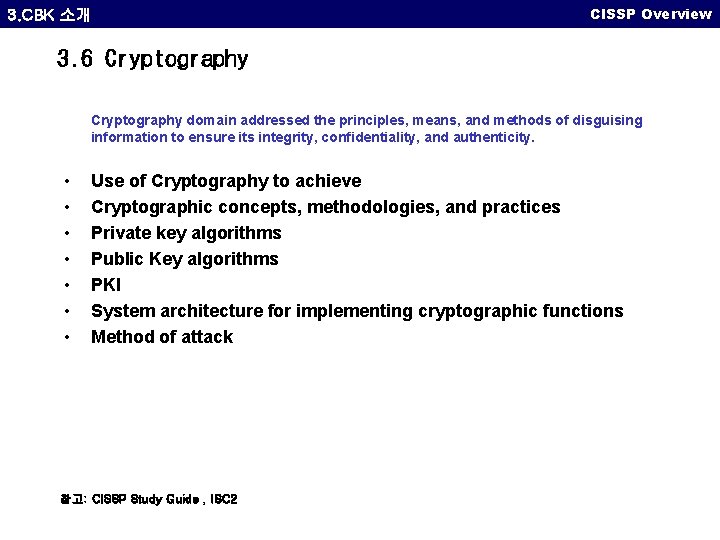 3.CBK 소개

CISSP Overview

3.6 Cryptography

Cryptography domain addressed the principles, means, and methods of disguising information to ensure its integrity, confidentiality, and authenticity.

• Use of Cryptography to achieve
• Cryptographic concepts, methodologies, and practices
• Private key algorithms
• Public Key algorithms
• PKI
• System architecture for implementing cryptographic functions
• Method of attack

참고: CISSP Study Guide , ISC2